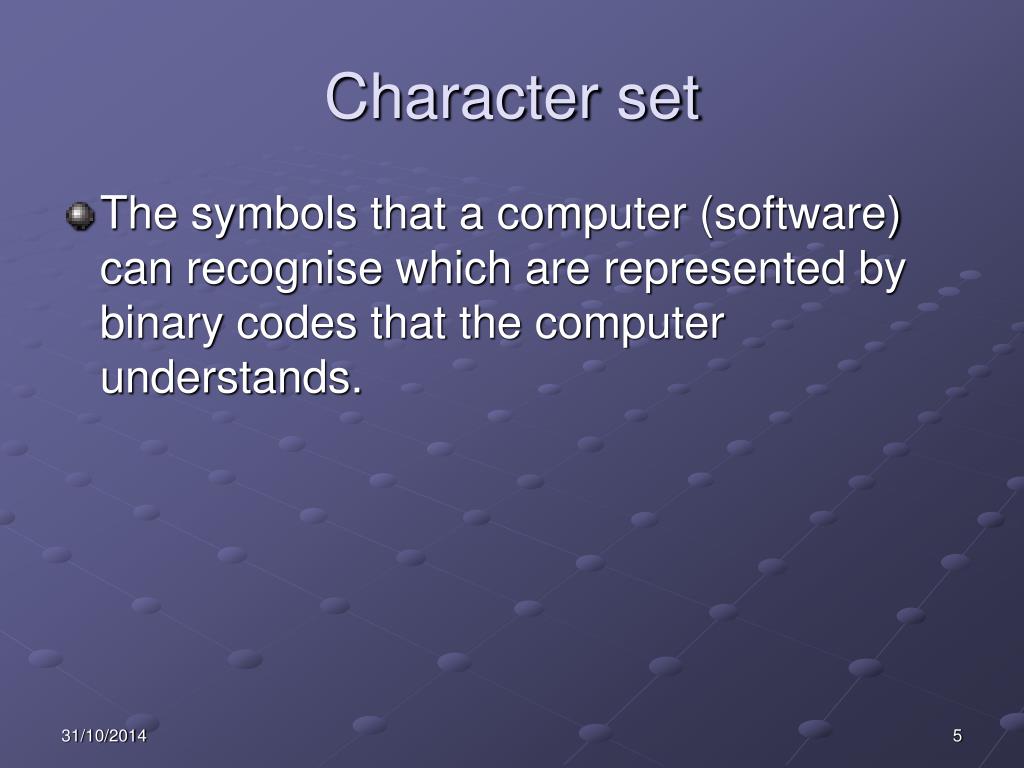 Character set

The symbols that a computer (software) can recognise which are represented by binary codes that the computer understands.

31/10/2014

5